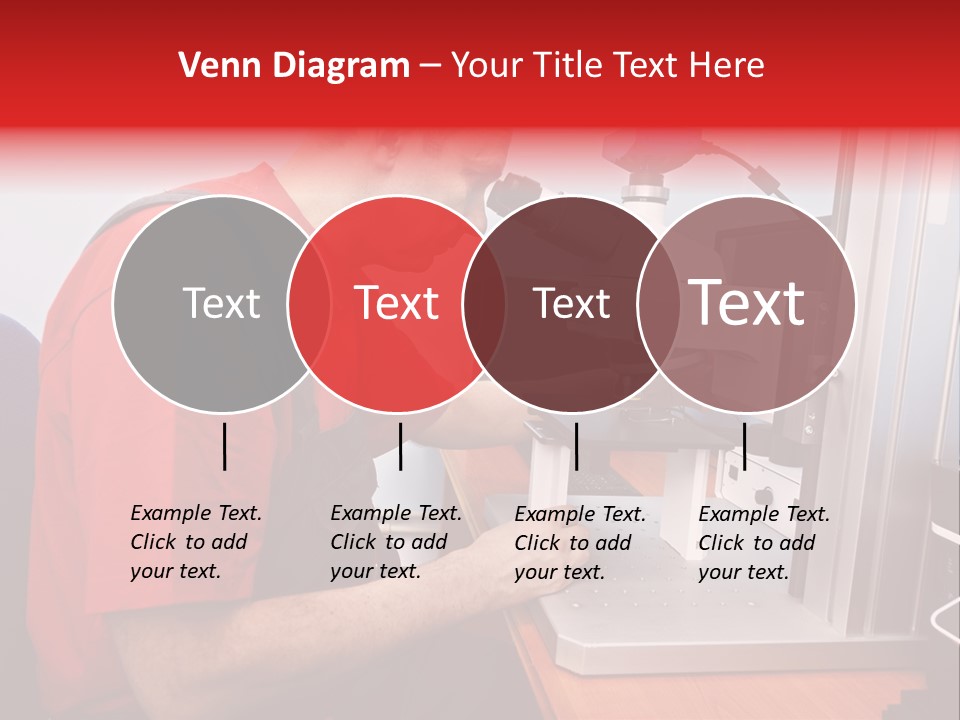 Venn Diagram – Your Title Text Here

Text

Text

Text

Text

Example Text. Click to add your text.

Example Text. Click to add your text.

Example Text. Click to add your text.

Example Text. Click to add your text.